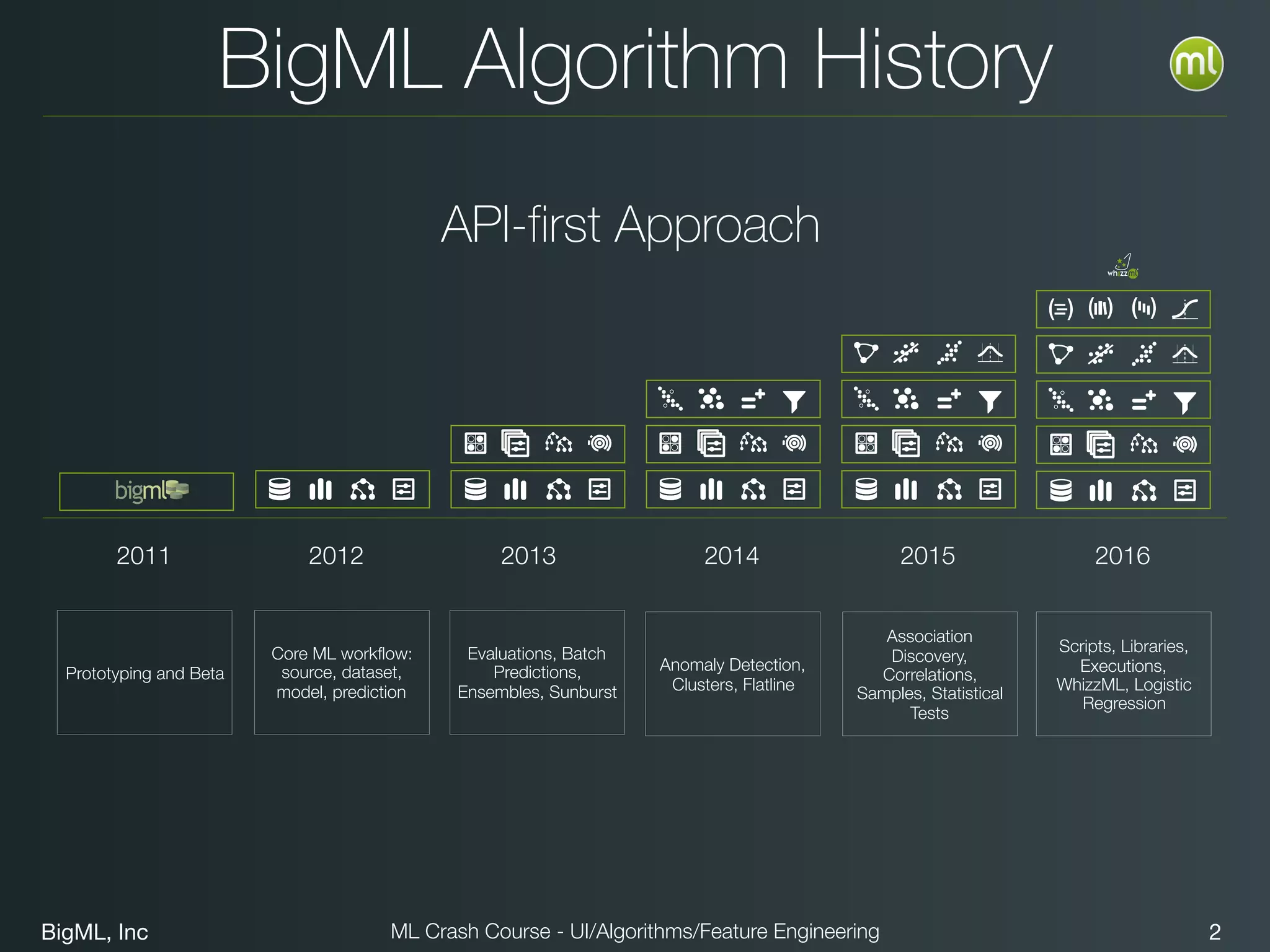 BigML Algorithm History

ml

API-first Approach

whizzml

bigml

2011

2012

2013

2014

2015

2016

Prototyping and Beta

Core ML workflow: source, dataset, model, prediction

Evaluations, Batch Predictions, Ensembles, Sunburst

Anomaly Detection, Clusters, Flatline

Association Discovery, Correlations, Samples, Statistical Tests

Scripts, Libraries, Executions, WhizzML, Logistic Regression

BigML, Inc

ML Crash Course - UI/Algorithms/Feature Engineering

2